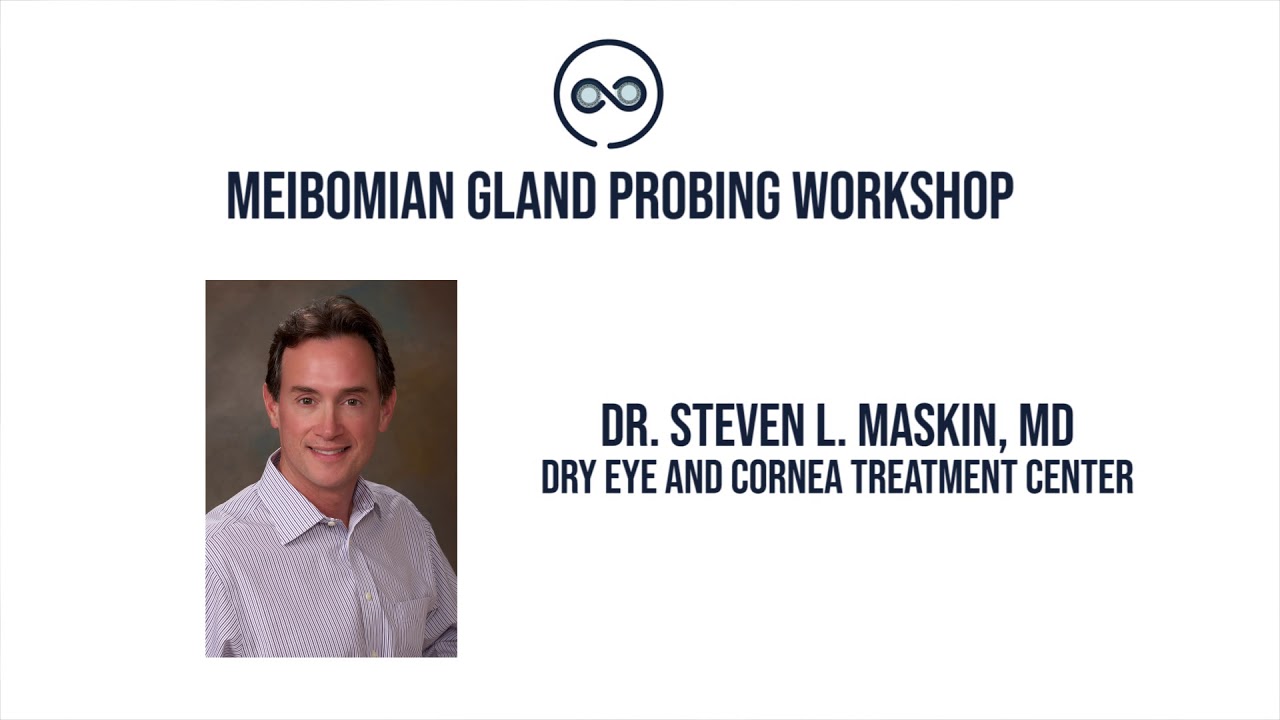 MEIBOMIAN GLAND PROBING WORKSHOP

DR. STEVEN L. MASKIN, MD
DRY EYE AND CORNEA TREATMENT CENTER